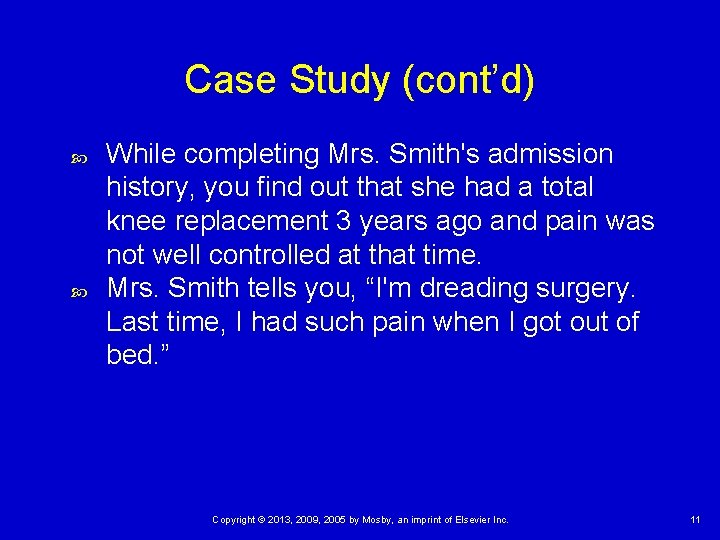 Case Study (cont’d)

While completing Mrs. Smith's admission history, you find out that she had a total knee replacement 3 years ago and pain was not well controlled at that time.

Mrs. Smith tells you, “I'm dreading surgery. Last time, I had such pain when I got out of bed.”

Copyright © 2013, 2009, 2005 by Mosby, an imprint of Elsevier Inc.

11